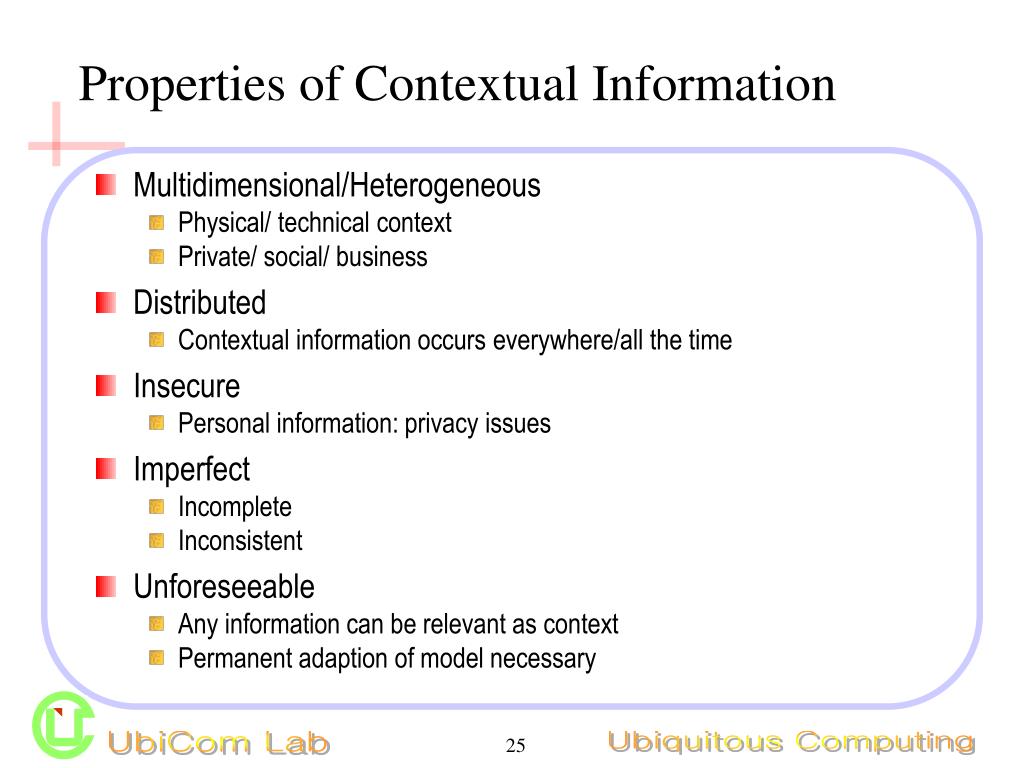 Properties of Contextual Information

Multidimensional/Heterogeneous
Physical/ technical context
Private/ social/ business

Distributed
Contextual information occurs everywhere/all the time

Insecure
Personal information: privacy issues

Imperfect
Incomplete
Inconsistent

Unforeseeable
Any information can be relevant as context
Permanent adaption of model necessary

UbiCom Lab
25
Ubiquitous Computing